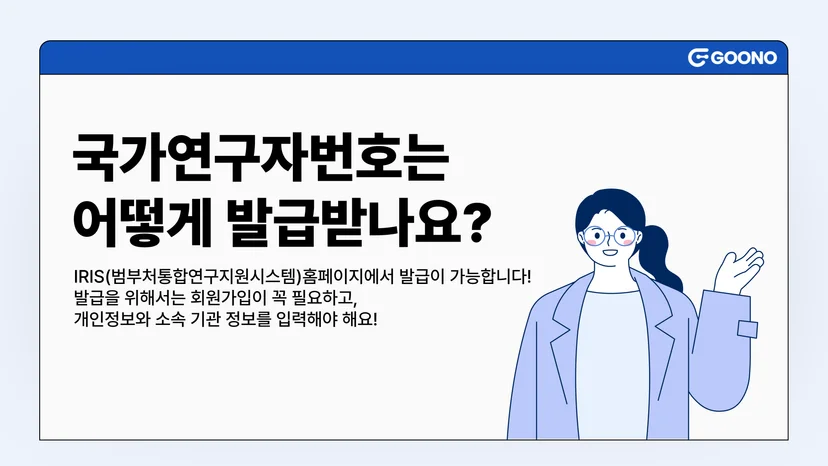 GOONO

국가연구자번호는
어떻게 발급받나요?

IRIS(범부처통합연구지원시스템)홈페이지에서 발급이 가능합니다!
발급을 위해서는 회원가입이 꼭 필요하고,
개인정보와 소속 기관 정보를 입력해야 해요!